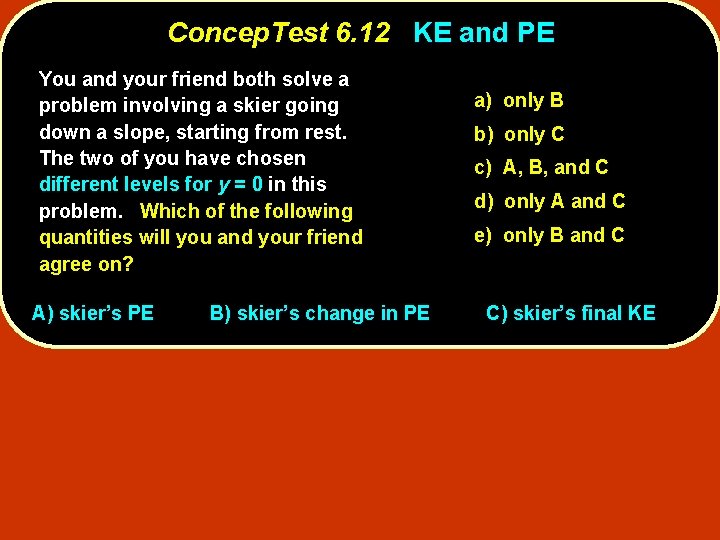 ConcepTest 6.12 KE and PE

You and your friend both solve a problem involving a skier going down a slope, starting from rest. The two of you have chosen different levels for $y = 0$ in this problem. Which of the following quantities will you and your friend agree on?

a) only B
b) only C
c) A, B, and C
d) only A and C
e) only B and C

A) skier's PE B) skier's change in PE C) skier's final KE